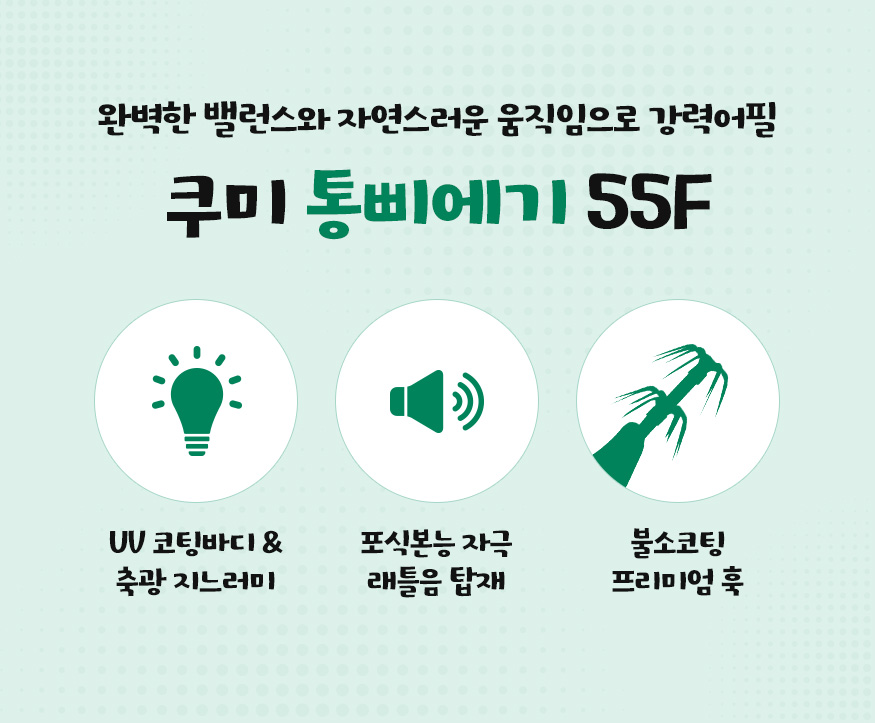 완벽한 밸런스와 자연스러운 움직임으로 강력어필

쿠미 통삐에기 55F

UV 코팅바디 &
축광 지느러미

포식본능 자극
래틀음 탑재

불소코팅
프리미엄 훅